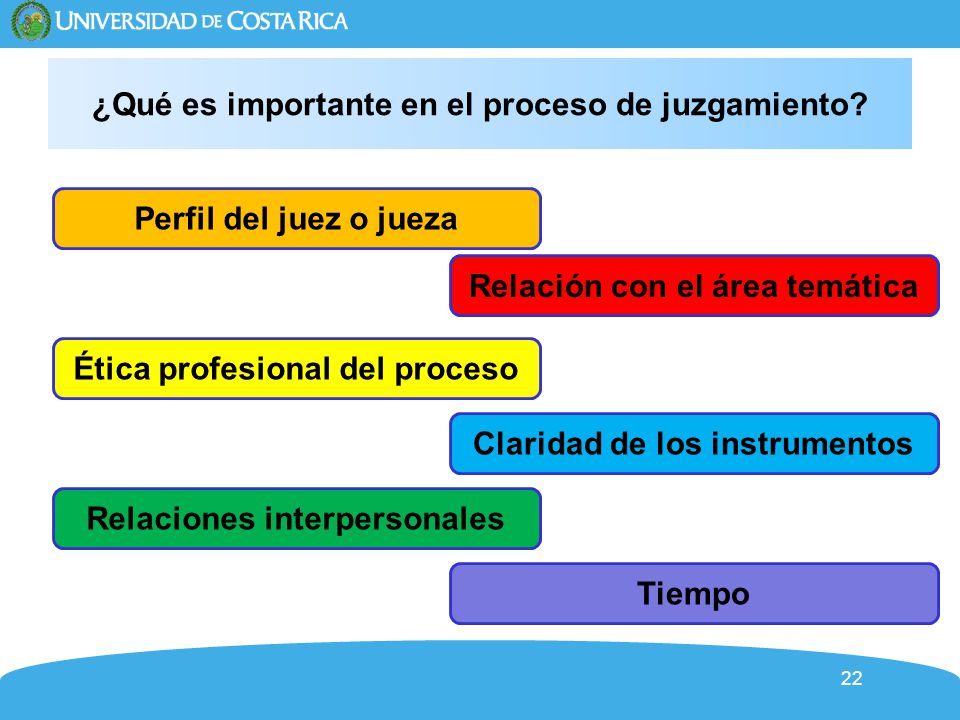 UNIVERSIDAD DE COSTA RICA

¿Qué es importante en el proceso de juzgamiento?

Perfil del juez o jueza

Relación con el área temática

Ética profesional del proceso

Claridad de los instrumentos

Relaciones interpersonales

Tiempo

22